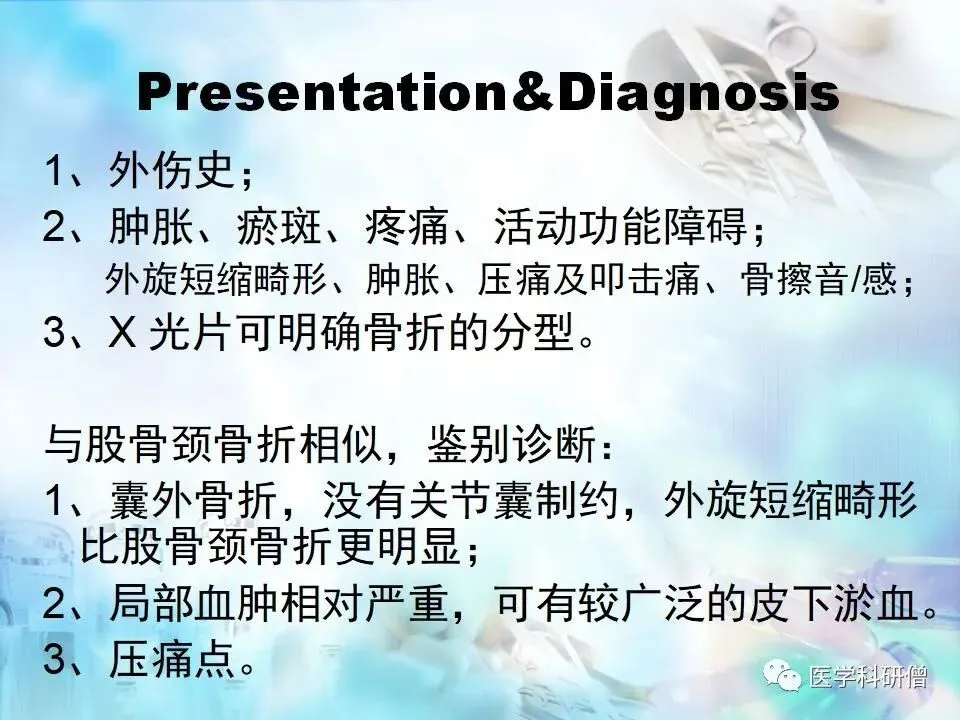 Presentation&Diagnosis

1、外伤史；

2、肿胀、瘀斑、疼痛、活动功能障碍；

外旋短缩畸形、肿胀、压痛及叩击痛、骨擦音/感；

3、X 光片可明确骨折的分型。

与股骨颈骨折相似，鉴别诊断：

1、囊外骨折，没有关节囊制约，外旋短缩畸形比股骨颈骨折更明显；

2、局部血肿相对严重，可有较广泛的皮下淤血。

3、压痛点。

医学科研僧